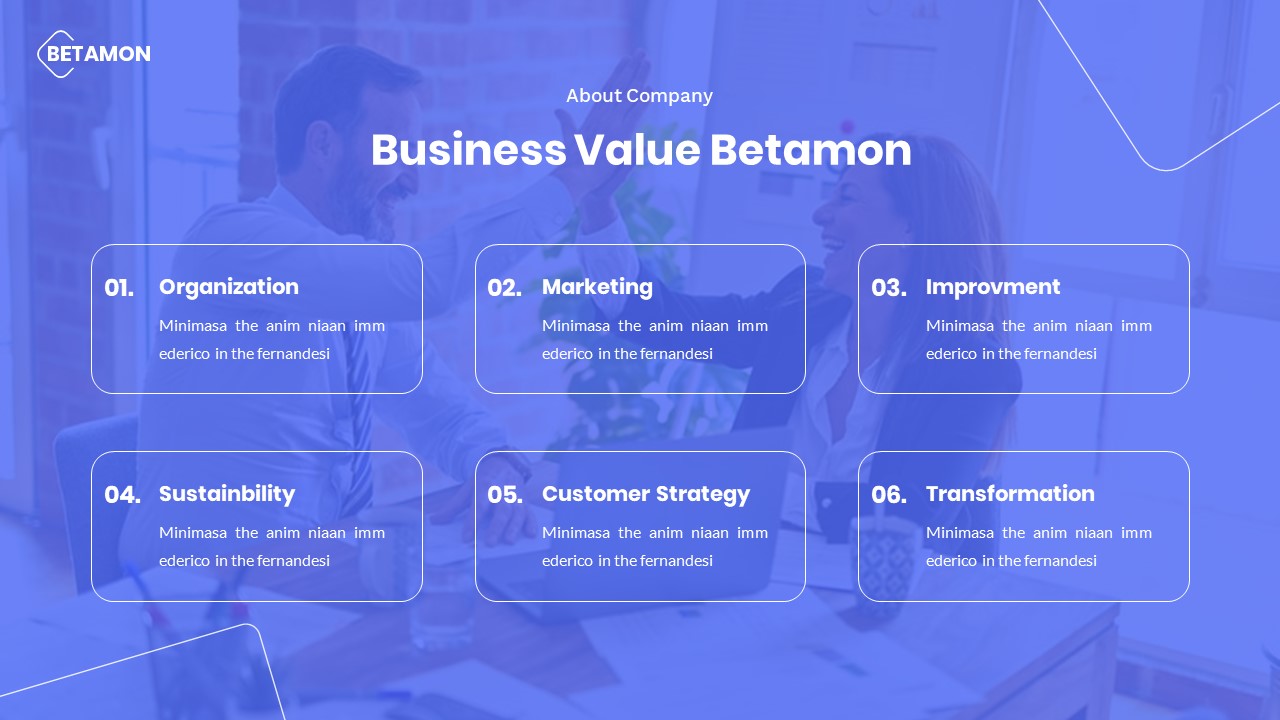 BETAMON

About Company

Business Value Betamon

01. Organization

Minimasa the anim niaan imm ederico in the fernandesi

02. Marketing

Minimasa the anim niaan imm ederico in the fernandesi

03. Improvment

Minimasa the anim niaan imm ederico in the fernandesi

04. Sustainbility

Minimasa the anim niaan imm ederico in the fernandesi

05. Customer Strategy

Minimasa the anim niaan imm ederico in the fernandesi

06. Transformation

Minimasa the anim niaan imm ederico in the fernandesi